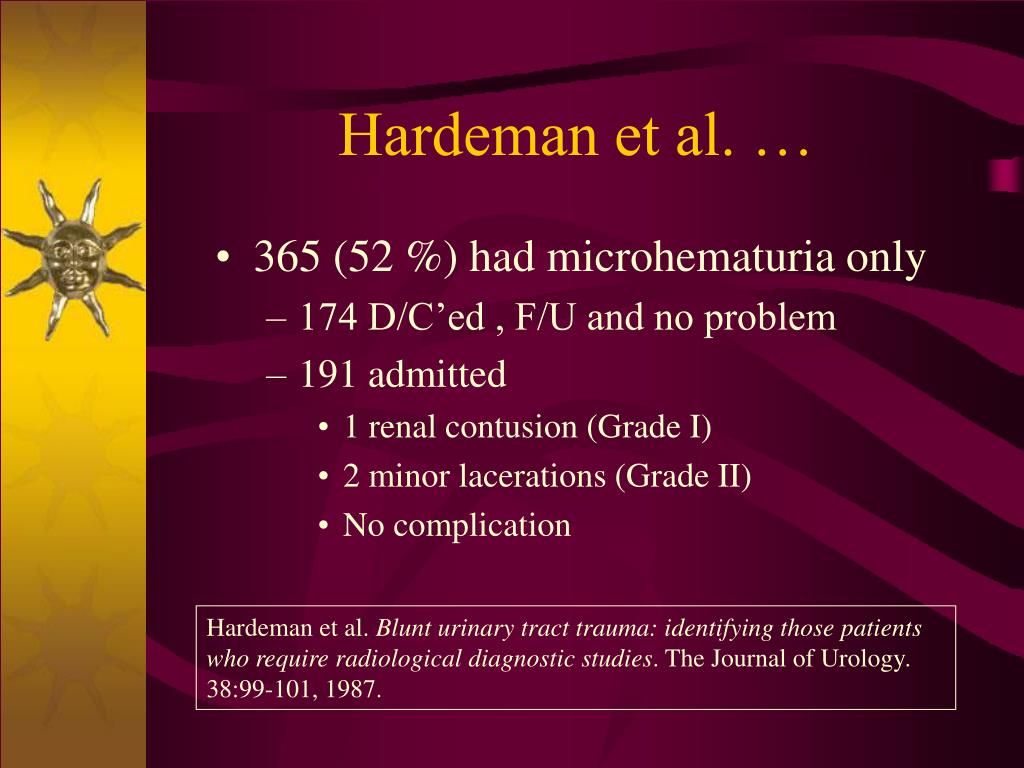 Hardeman et al. …

• 365 (52 %) had microhematuria only
– 174 D/C’ed , F/U and no problem
– 191 admitted
• 1 renal contusion (Grade I)
• 2 minor lacerations (Grade II)
• No complication

Hardeman et al. Blunt urinary tract trauma: identifying those patients who require radiological diagnostic studies. The Journal of Urology. 38:99-101, 1987.